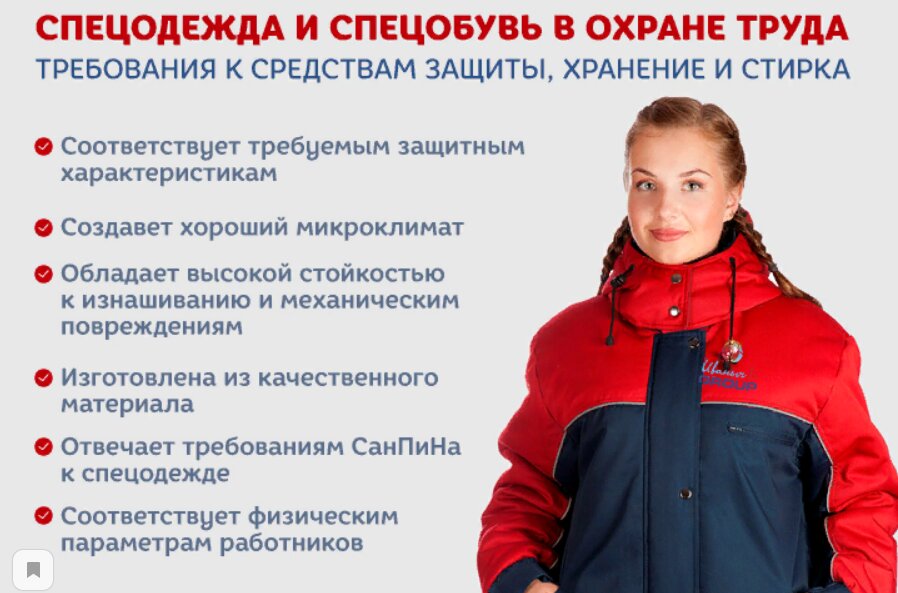 СПЕЦОДЕЖДА И СПЕЦОБУВЬ В ОХРАНЕ ТРУДА
ТРЕБОВАНИЯ К СРЕДСТВАМ ЗАЩИТЫ, ХРАНЕНИЕ И СТИРКА

Соответствует требуемым защитным характеристикам

Создавет хороший микроклимат

Обладает высокой стойкостью к изнашиванию и механическим повреждениям

Изготовлена из качественного материала

Отвечает требованиям СанПиНа к спецодежде

Соответствует физическим параметрам работников

Шанс GROUP